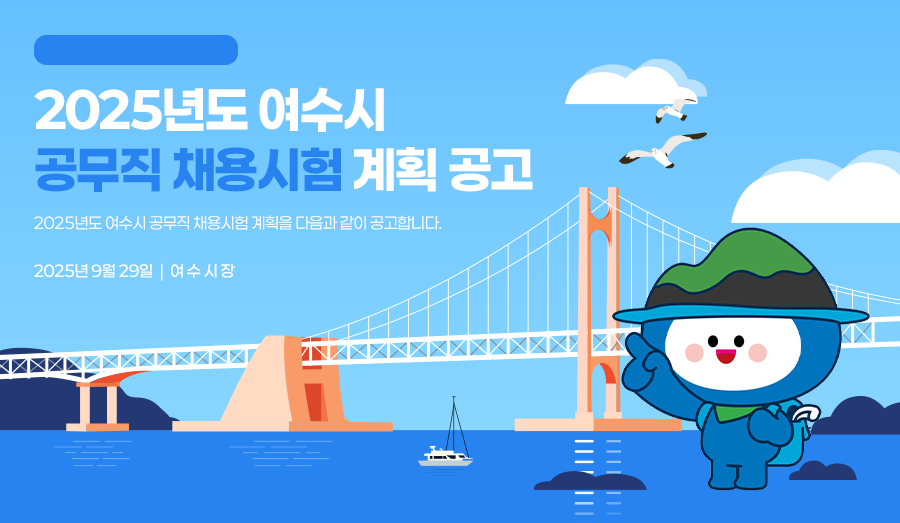 2025년도 여수시
공무직 채용시험 계획 공고

2025년도 여수시 공무직 채용시험 계획을 다음과 같이 공고합니다.

2025년 9월 29일 | 여 수 시 장